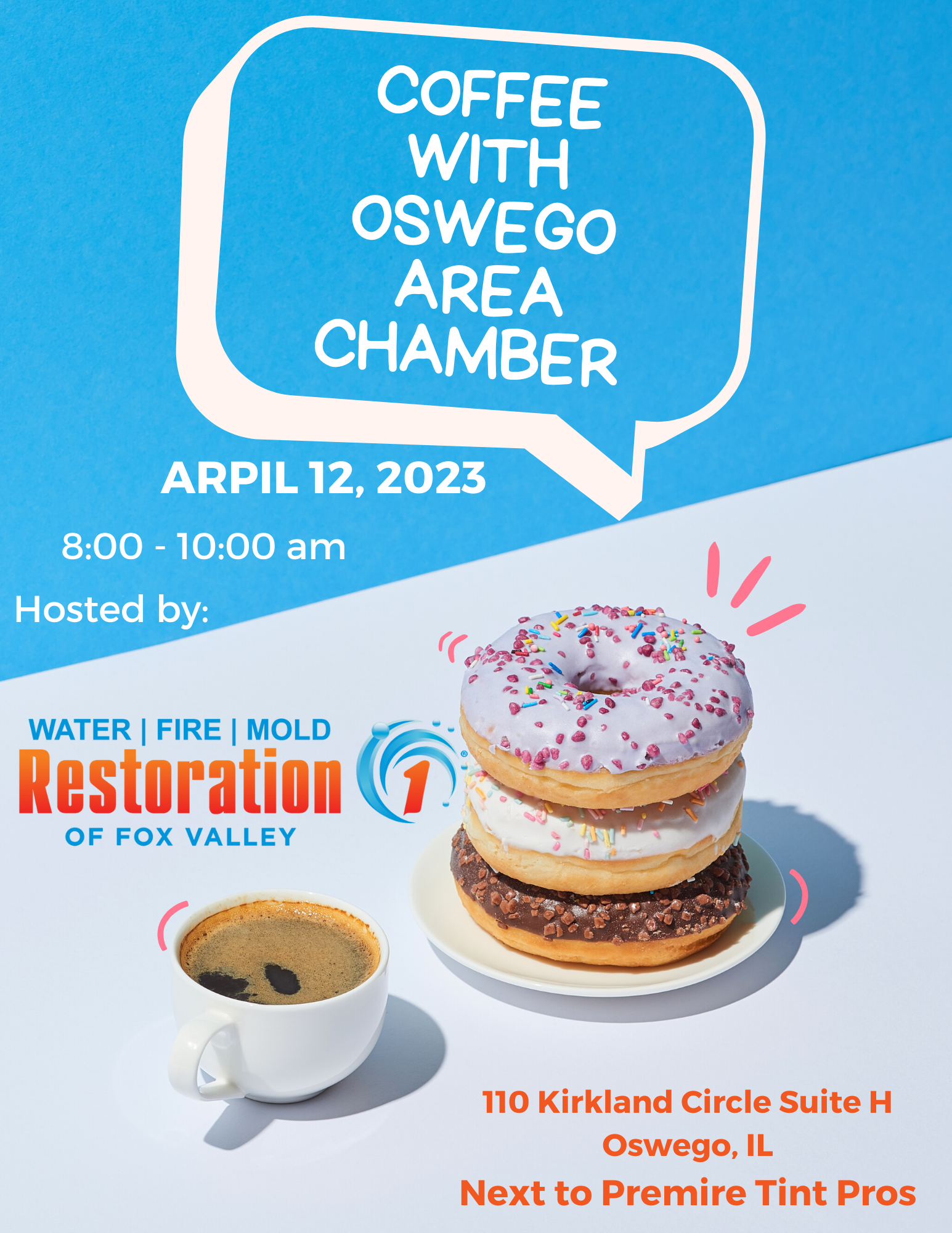 COFFEE WITH OSWEGO AREA CHAMBER

ARPIL 12, 2023

8:00 - 10:00 am

Hosted by:

WATER | FIRE | MOLD
Restoration 1
OF FOX VALLEY

110 Kirkland Circle Suite H
Oswego, IL
Next to Premire Tint Pros